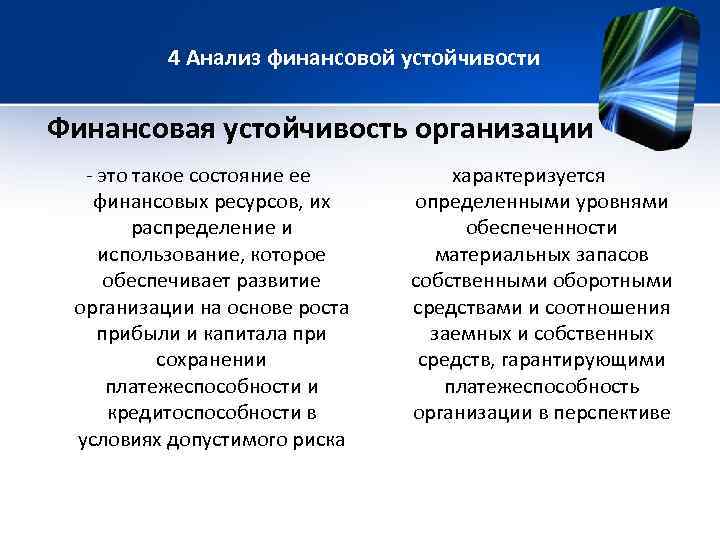 4 Анализ финансовой устойчивости

Финансовая устойчивость организации

- это такое состояние ее финансовых ресурсов, их распределение и использование, которое обеспечивает развитие организации на основе роста прибыли и капитала при сохранении платежеспособности и кредитоспособности в условиях допустимого риска

характеризуется определенными уровнями обеспеченности материальных запасов собственными оборотными средствами и соотношения заемных и собственных средств, гарантирующими платежеспособность организации в перспективе